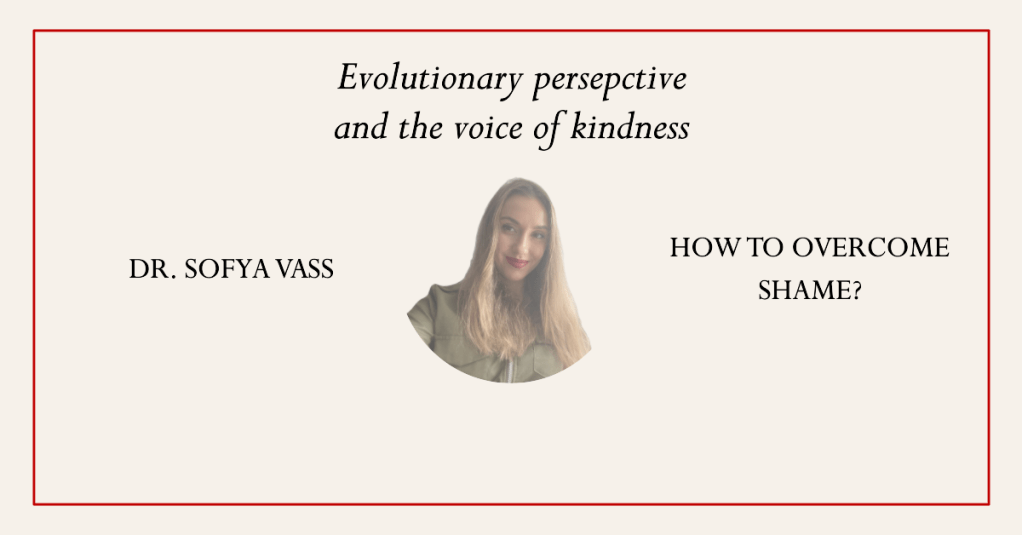 Evolutionary persepctive
and the voice of kindness

DR. SOFYA VASS

HOW TO OVERCOME SHAME?